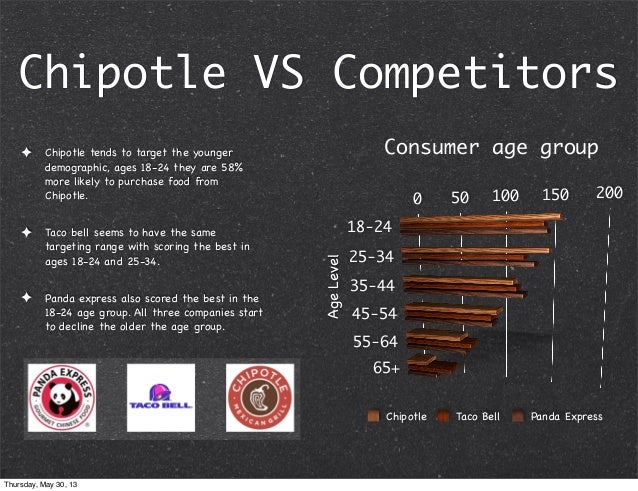 Chipotle VS Competitors

✦ Chipotle tends to target the younger demographic, ages 18-24 they are 58% more likely to purchase food from Chipotle.

✦ Taco bell seems to have the same targeting range with scoring the best in ages 18-24 and 25-34.

✦ Panda express also scored the best in the 18-24 age group. All three companies start to decline the older the age group.

PANDA EXPRESS GOURMET CHINESE FOOD

TACO BELL

CHIPOTLE MEXICAN GRILL

Consumer age group

0 50 100 150 200

Age Level

18-24
25-34
35-44
45-54
55-64
65+

Chipotle Taco Bell Panda Express

Thursday, May 30, 13